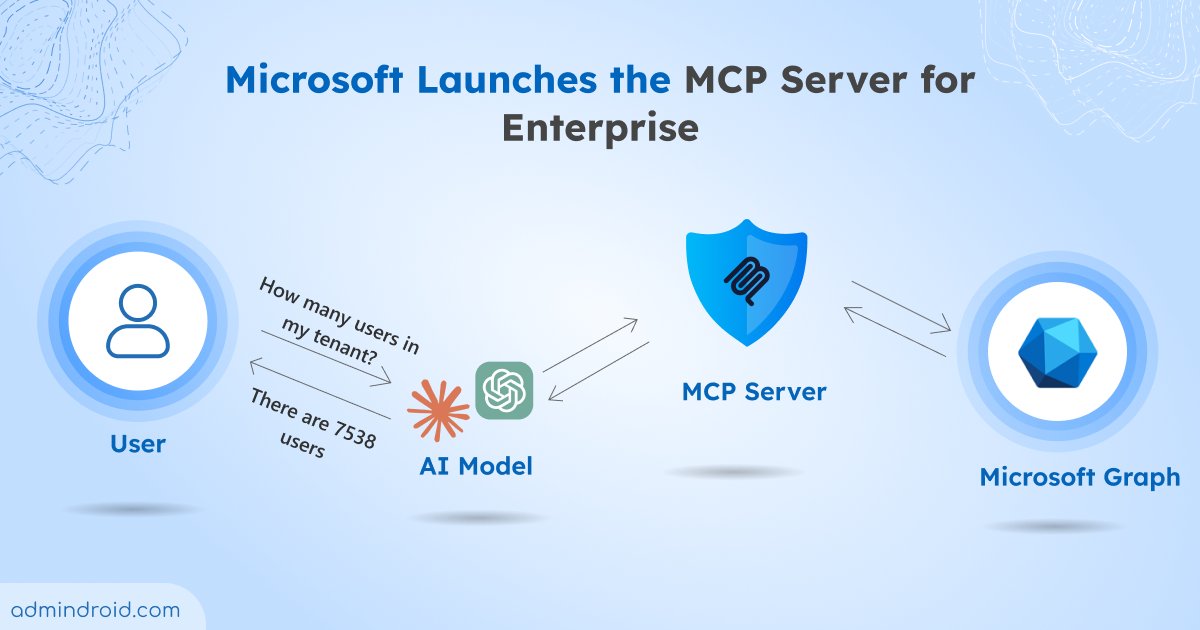 Microsoft Launches the MCP Server for Enterprise

User

How many users in my tenant?

There are 7538 users

AI Model

MCP Server

Microsoft Graph

admindroid.com